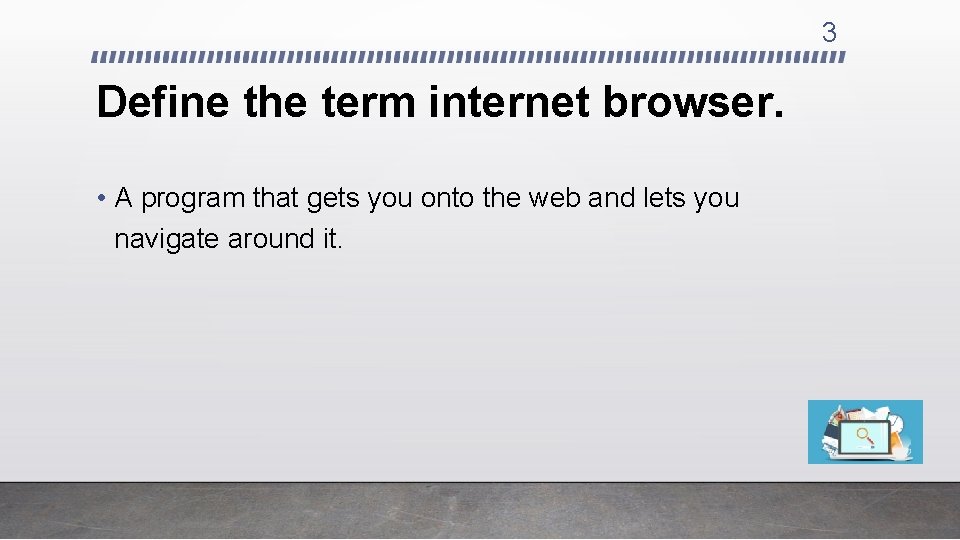 3

Define the term internet browser.

• A program that gets you onto the web and lets you navigate around it.